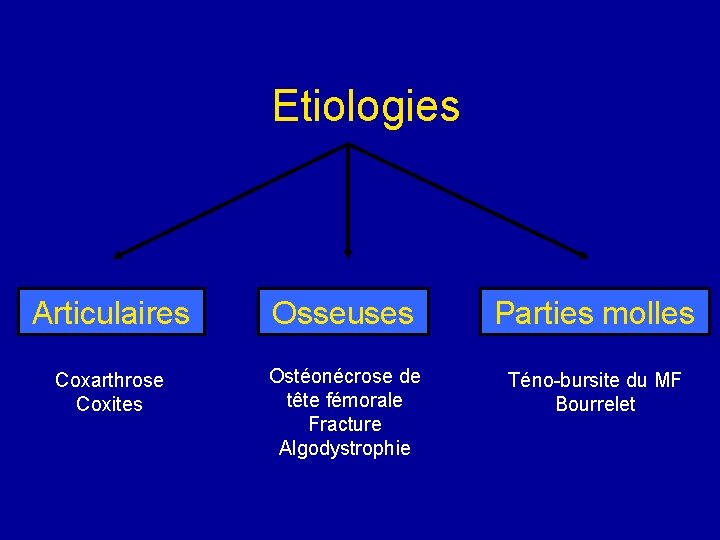 Etiologies

Articulaires

Coxarthrose
Coxites

Osseuses

Ostéonécrose de tête fémorale
Fracture
Algodystrophie

Parties molles

Téno-bursite du MF
Bourrelet